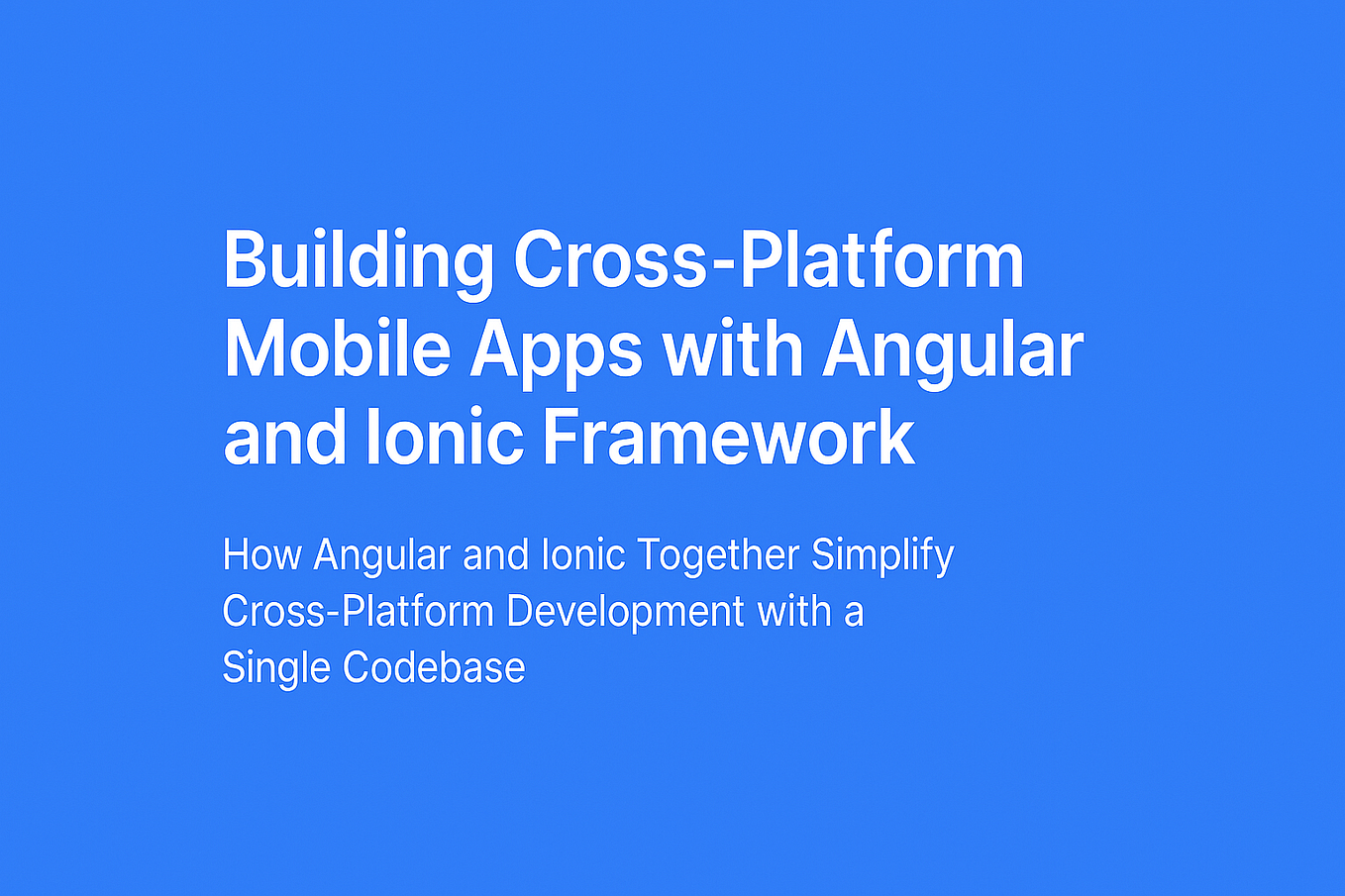 Building Cross-Platform Mobile Apps with Angular and Ionic Framework

How Angular and Ionic Together Simplify Cross-Platform Development with a Single Codebase